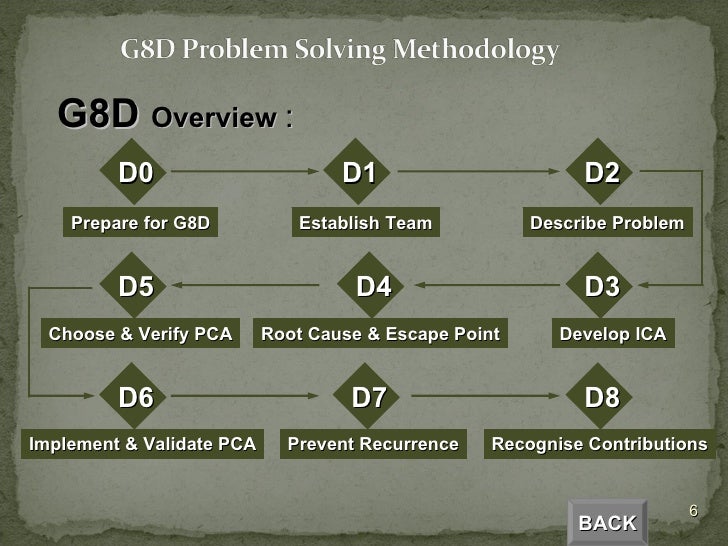 G8D Problem Solving Methodology

G8D Overview :

D0
Prepare for G8D

D1
Establish Team

D2
Describe Problem

D3
Develop ICA

D4
Root Cause & Escape Point

D5
Choose & Verify PCA

D6
Implement & Validate PCA

D7
Prevent Recurrence

D8
Recognise Contributions

BACK

6